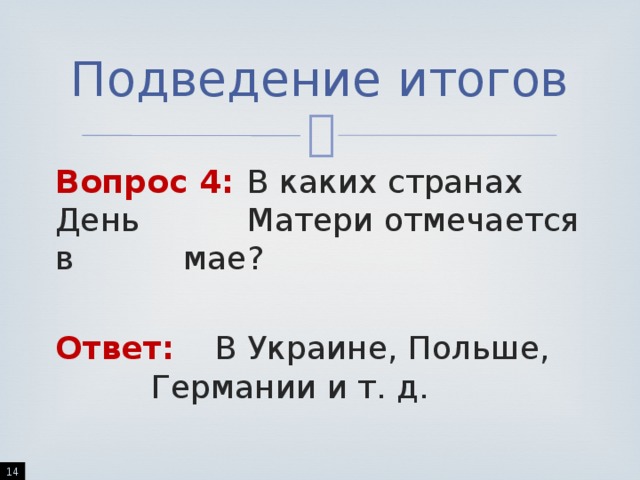 Подведение итогов

Вопрос 4: В каких странах День Матери отмечается в мае?

Ответ: В Украине, Польше, Германии и т. д.

14